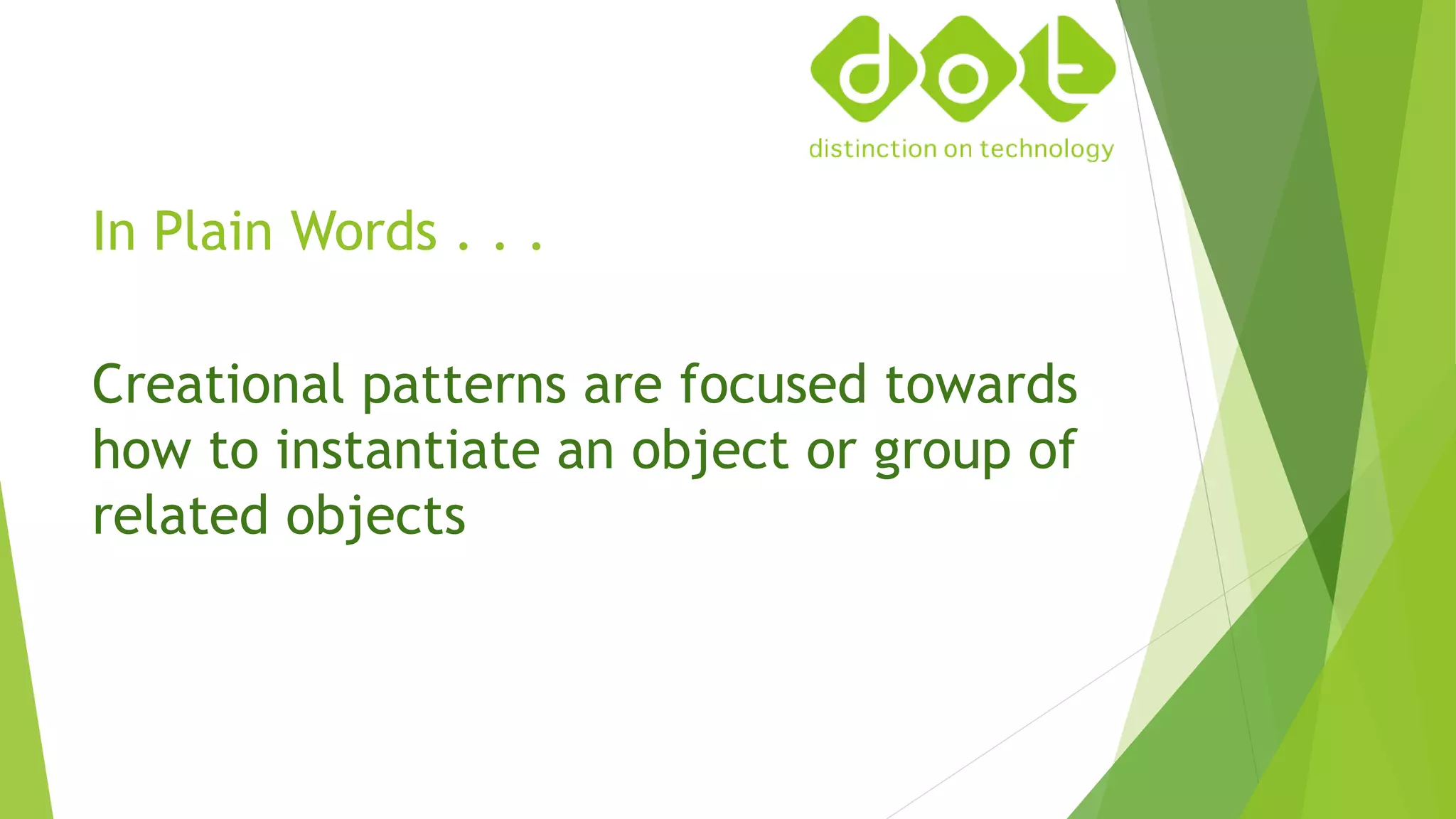 dot
distinction on technology

In Plain Words . . .

Creational patterns are focused towards how to instantiate an object or group of related objects